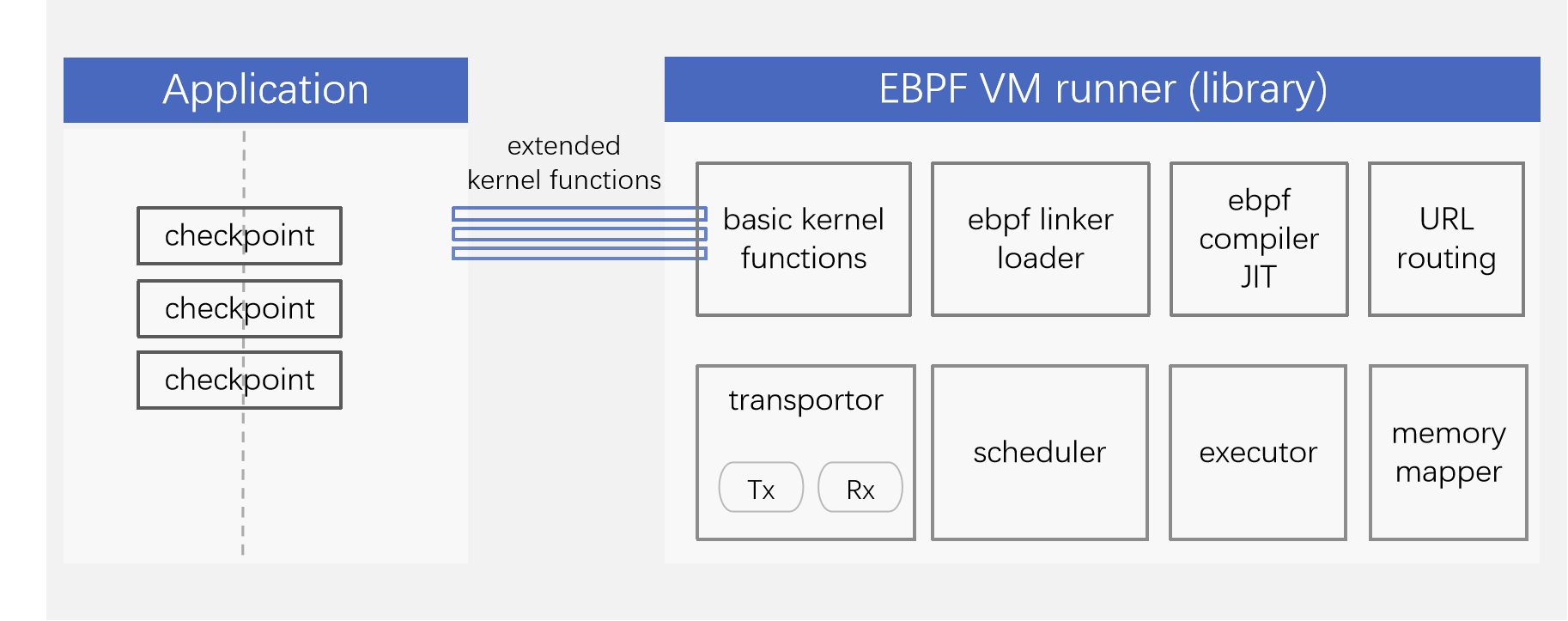 Application

checkpoint

checkpoint

checkpoint

extended kernel functions

EBPF VM runner (library)

basic kernel functions

ebpf linker loader

ebpf compiler JIT

URL routing

transportor

Tx

Rx

scheduler

executor

memory mapper